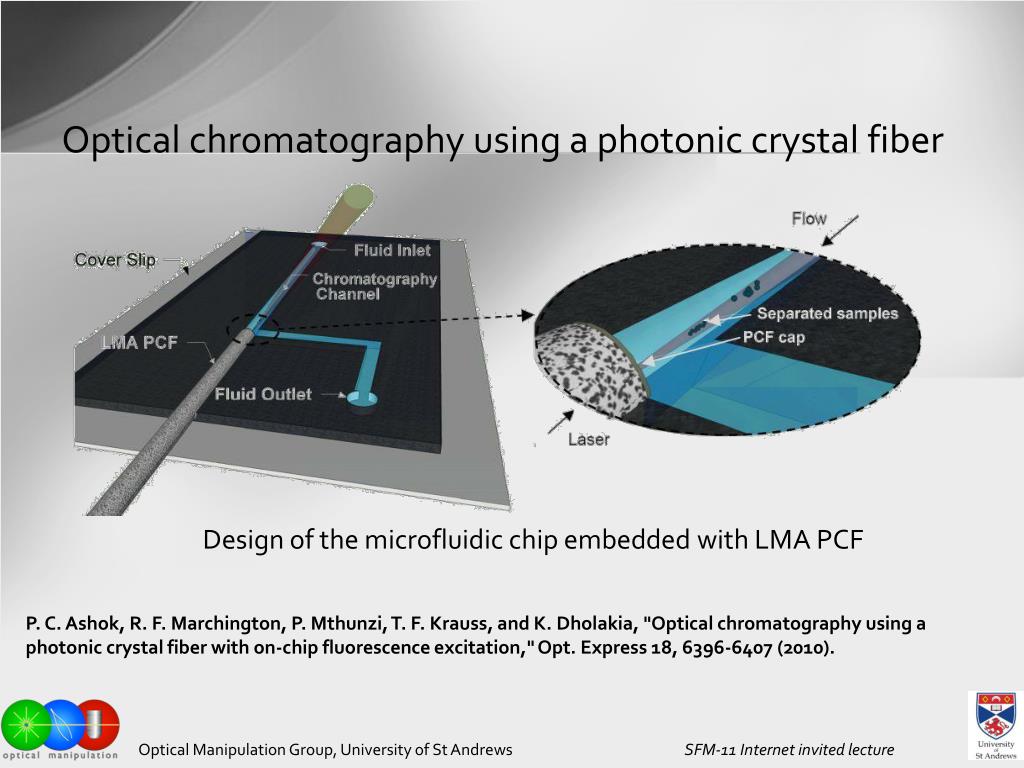 Optical chromatography using a photonic crystal fiber

Cover Slip
Fluid Inlet
Chromatography Channel
LMA PCF
Fluid Outlet
Flow
Separated samples
PCF cap
Laser

Design of the microfluidic chip embedded with LMA PCF

P. C. Ashok, R. F. Marchington, P. Mthunzi, T. F. Krauss, and K. Dholakia, "Optical chromatography using a photonic crystal fiber with on-chip fluorescence excitation," Opt. Express 18, 6396-6407 (2010).

optical manipulation

Optical Manipulation Group, University of St Andrews

SFM-11 Internet invited lecture

University of St Andrews